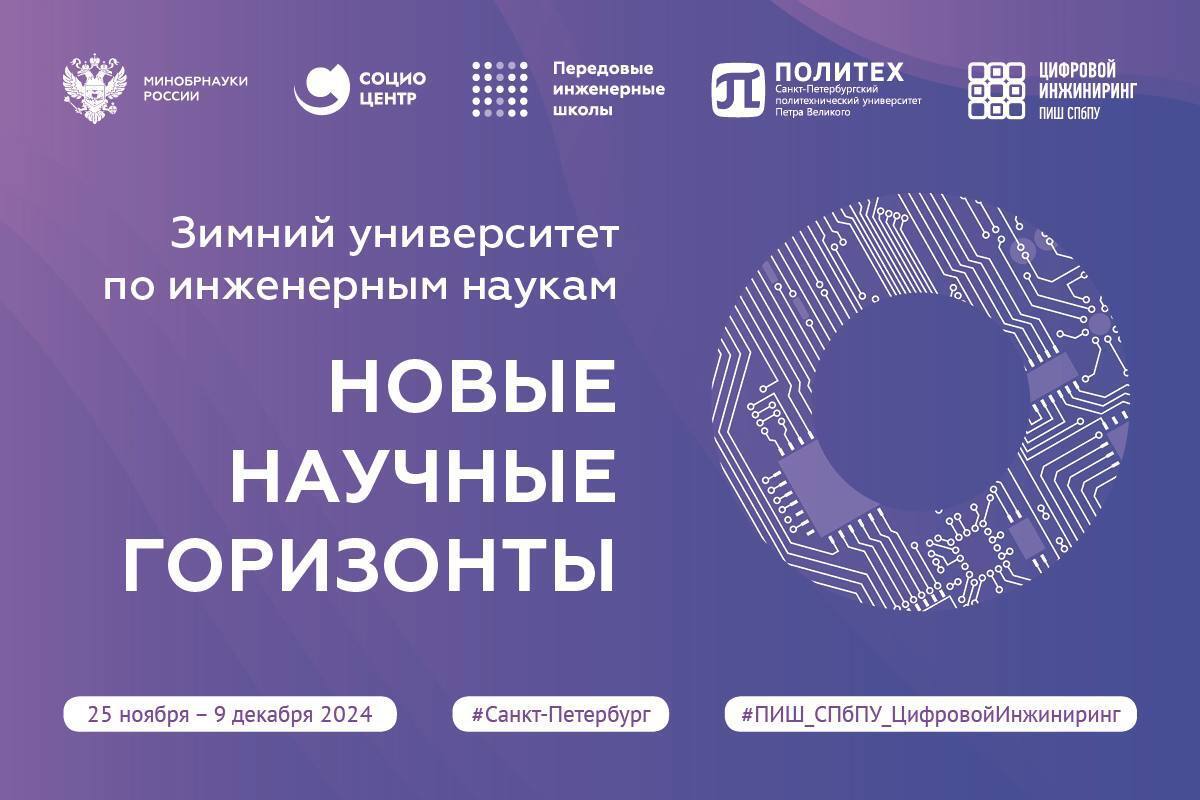 МИНОБРНАУКИ РОССИИ

СОЦИО ЦЕНТР

Передовые инженерные школы

ПОЛИТЕХ
Санкт-Петербургский политехнический университет Петра Великого

ЦИФРОВОЙ ИНЖИНИРИНГ
ПИШ СПбПУ

Зимний университет по инженерным наукам

НОВЫЕ НАУЧНЫЕ ГОРИЗОНТЫ

25 ноября – 9 декабря 2024

#Санкт-Петербург

#ПИШ_СПбПУ_ЦифровойИнжиниринг